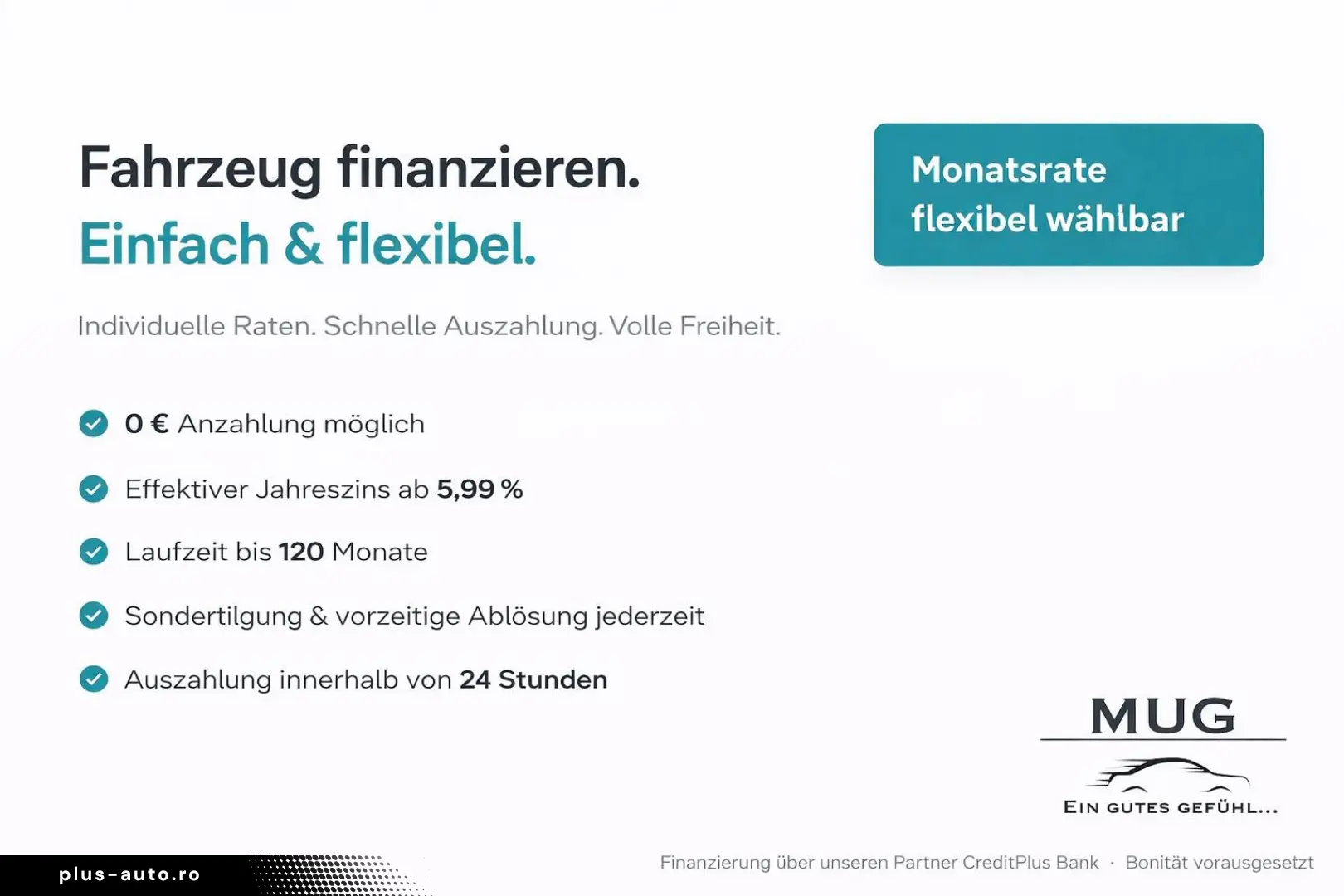 Fahrzeug finanzieren.
Einfach & flexibel.

Monatsrate flexibel wählbar

Individuelle Raten. Schnelle Auszahlung. Volle Freiheit.

0 € Anzahlung möglich

Effektiver Jahreszins ab 5,99 %

Laufzeit bis 120 Monate

Sondertilgung & vorzeitige Ablösung jederzeit

Auszahlung innerhalb von 24 Stunden

MUG
EIN GUTES GEFÜHL...

plus-auto.ro

Finanzierung über unseren Partner CreditPlus Bank · Bonität vorausgesetzt